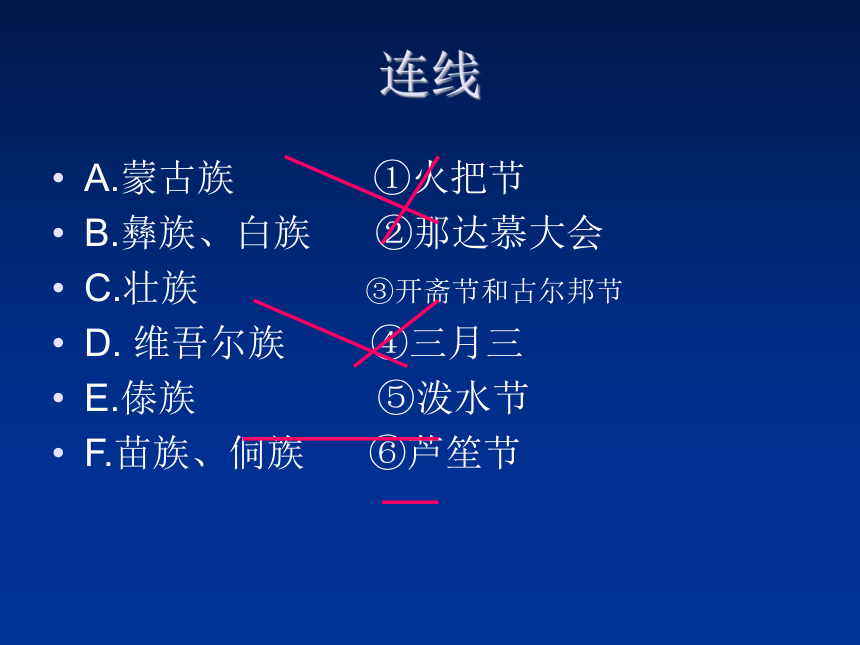 连线

• A.蒙古族 ①火把节
• B.彝族、白族 ②那达慕大会
• C.壮族 ③开斋节和古尔邦节
• D. 维吾尔族 ④三月三
• E.傣族 ⑤泼水节
• F.苗族、侗族 ⑥芦笙节